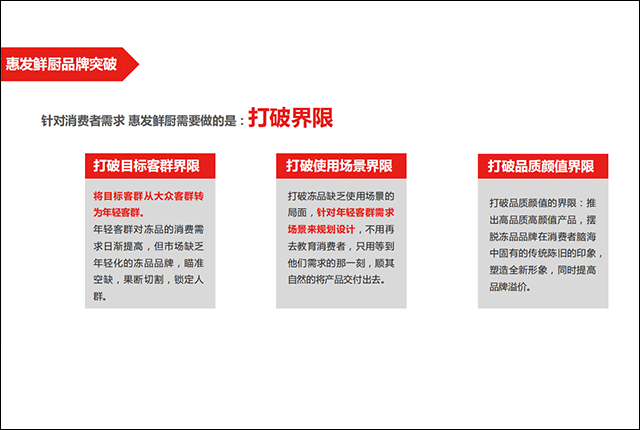 惠发鲜厨品牌突破

针对消费者需求 惠发鲜厨需要做的是：打破界限

打破目标客群界限

将目标客群从大众客群转为年轻客群。
年轻客群对冻品的消费需求日渐提高，但市场缺乏年轻化的冻品品牌，瞄准空缺，果断切割，锁定人群。

打破使用场景界限

打破冻品缺乏使用场景的局面，针对年轻客群需求场景来规划设计，不用再去教育消费者，只用等到他们需求的那一刻，顺其自然的将产品交付出去。

打破品质颜值界限

打破品质颜值的界限：推出高品质高颜值产品，摆脱冻品品牌在消费者脑海中固有的传统陈旧的印象，塑造全新形象，同时提高品牌溢价。